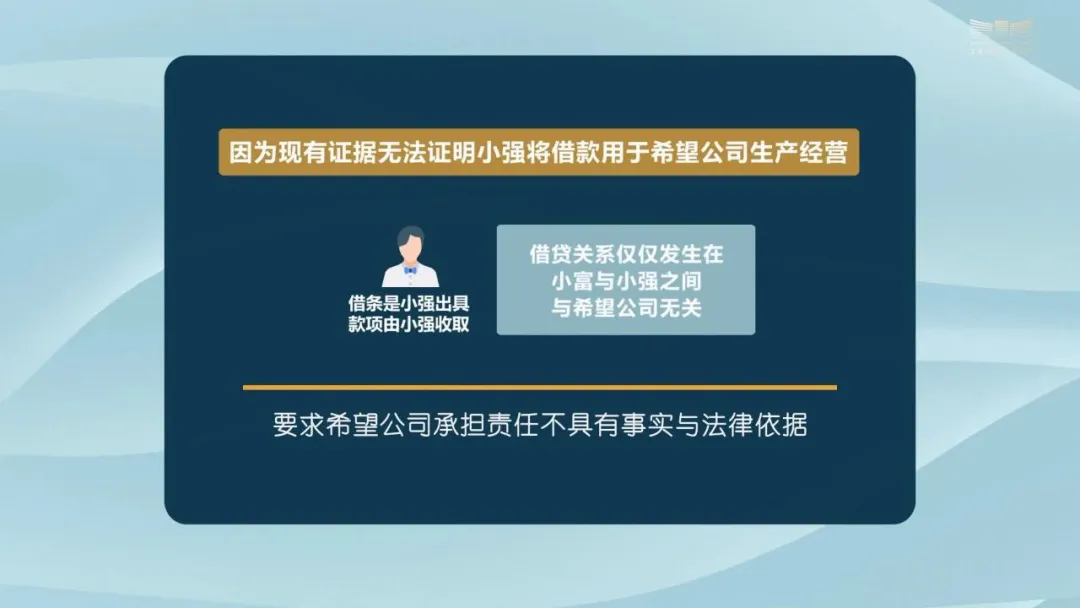 因为现有证据无法证明小强将借款用于希望公司生产经营

借条是小强出具
款项由小强收取

借贷关系仅仅发生在
小富与小强之间
与希望公司无关

要求希望公司承担责任不具有事实与法律依据